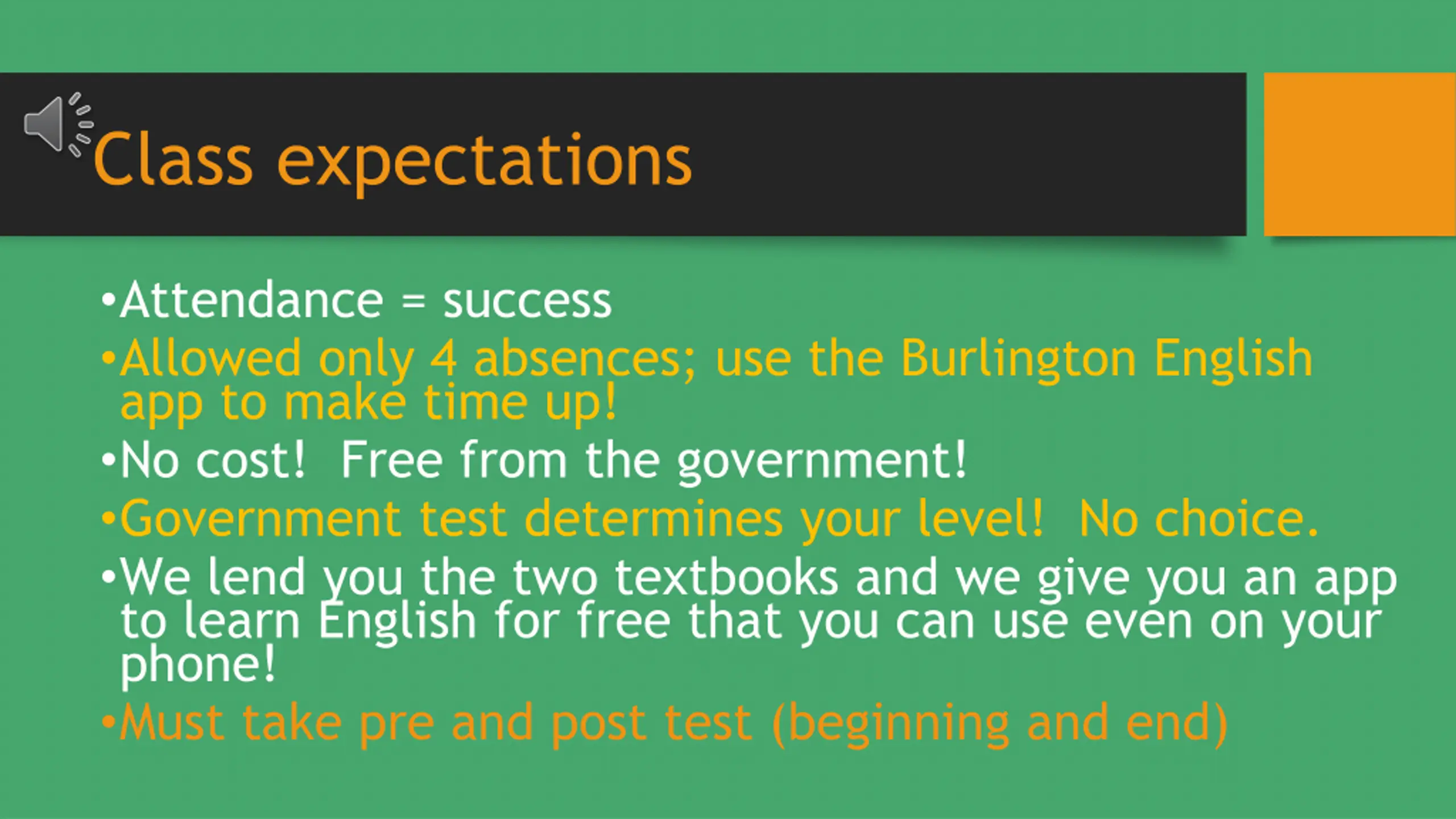 Class expectations

•Attendance = success

•Allowed only 4 absences; use the Burlington English app to make time up!

•No cost! Free from the government!

•Government test determines your level! No choice.

•We lend you the two textbooks and we give you an app to learn English for free that you can use even on your phone!

•Must take pre and post test (beginning and end)